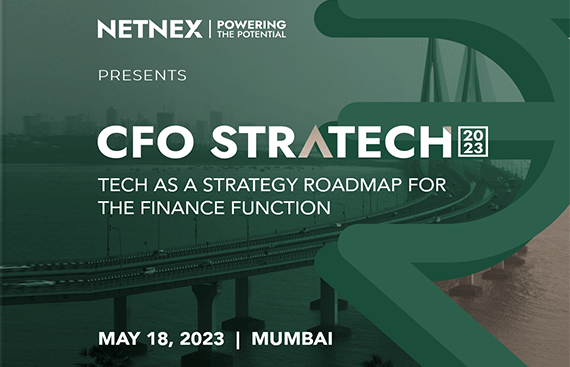 NETNEX | POWERING THE POTENTIAL

PRESENTS

CFO STRATECH 2023

TECH AS A STRATEGY ROADMAP FOR THE FINANCE FUNCTION

MAY 18, 2023 | MUMBAI